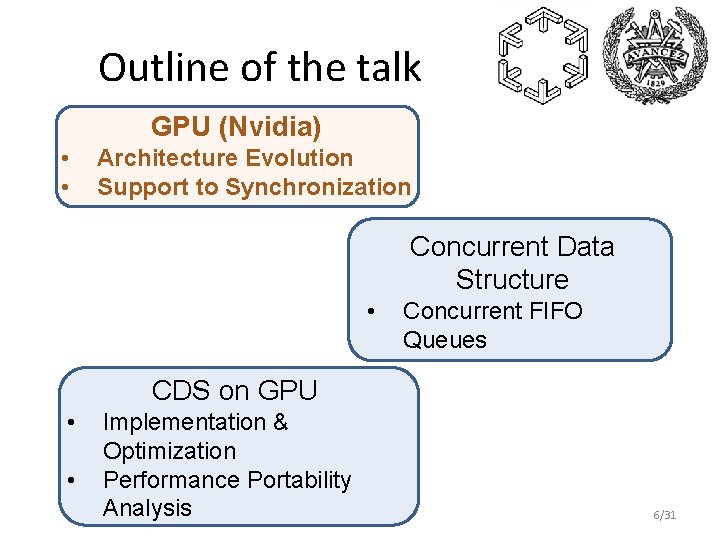 Outline of the talk

AVANCEZ
1829

GPU (Nvidia)
• Architecture Evolution
• Support to Synchronization

Concurrent Data Structure
• Concurrent FIFO Queues

CDS on GPU
• Implementation & Optimization
• Performance Portability Analysis

6/31